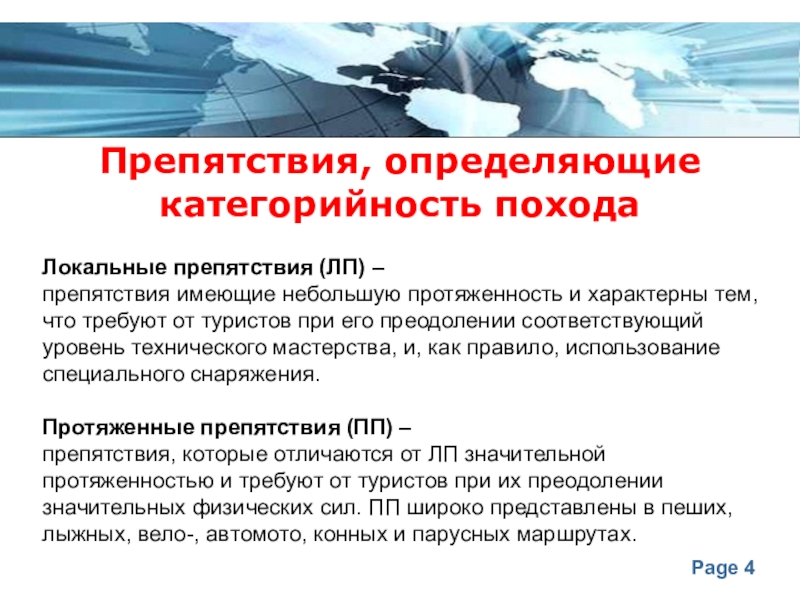 Препятствия, определяющие категорийность похода

Локальные препятствия (ЛП) –
препятствия имеющие небольшую протяженность и характерны тем, что требуют от туристов при его преодолении соответствующий уровень технического мастерства, и, как правило, использование специального снаряжения.

Протяженные препятствия (ПП) –
препятствия, которые отличаются от ЛП значительной протяженностью и требуют от туристов при их преодолении значительных физических сил. ПП широко представлены в пеших, лыжных, вело-, автомото, конных и парусных маршрутах.

Page 4